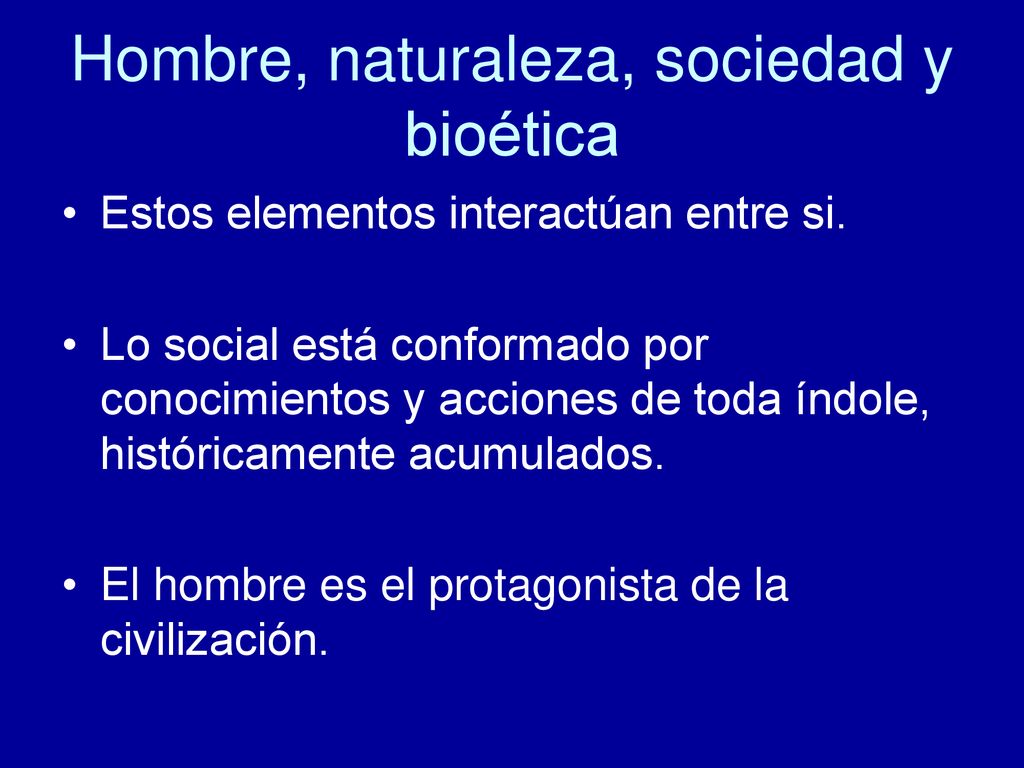 Hombre, naturaleza, sociedad y bioética

• Estos elementos interactúan entre si.

• Lo social está conformado por conocimientos y acciones de toda índole, históricamente acumulados.

• El hombre es el protagonista de la civilización.